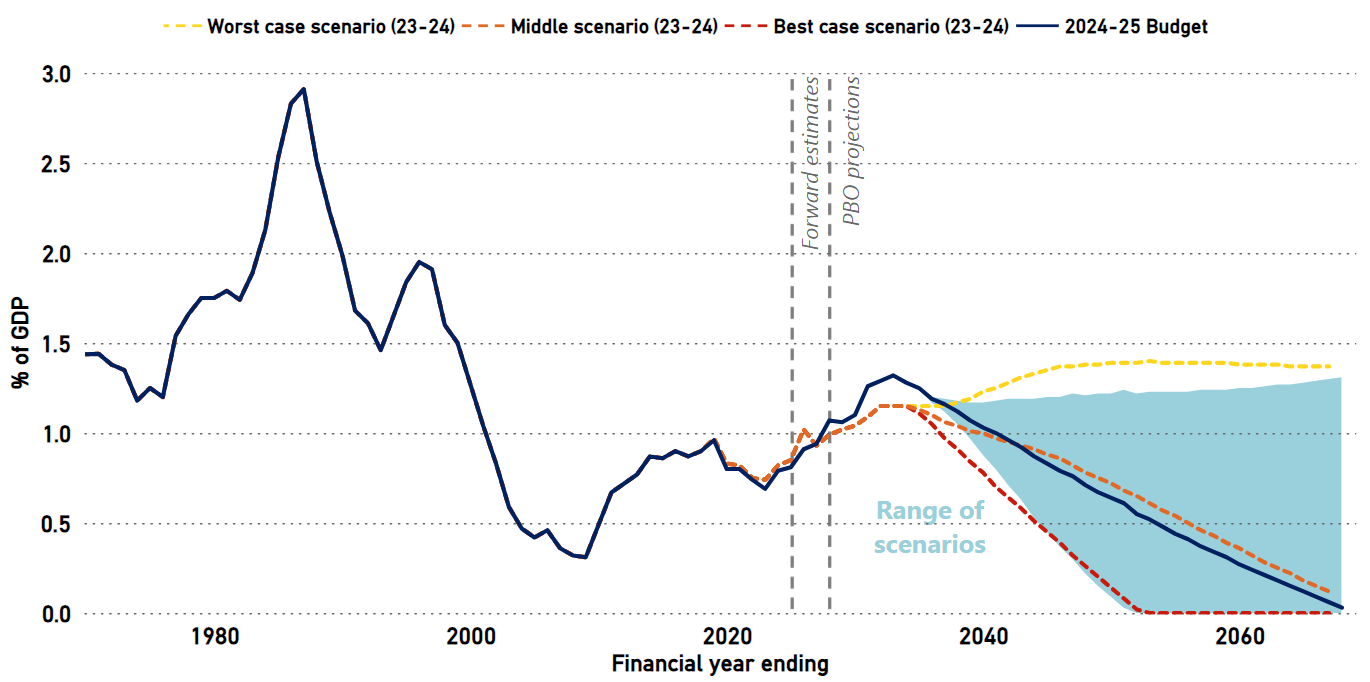 Worst case scenario (23-24) Middle scenario (23-24) Best case scenario (23-24) 2024-25 Budget

% of GDP

3.0
2.5
2.0
1.5
1.0
0.5
0.0

Forward estimates
PBO projections

Range of scenarios

1980 2000 2020 2040 2060

Financial year ending